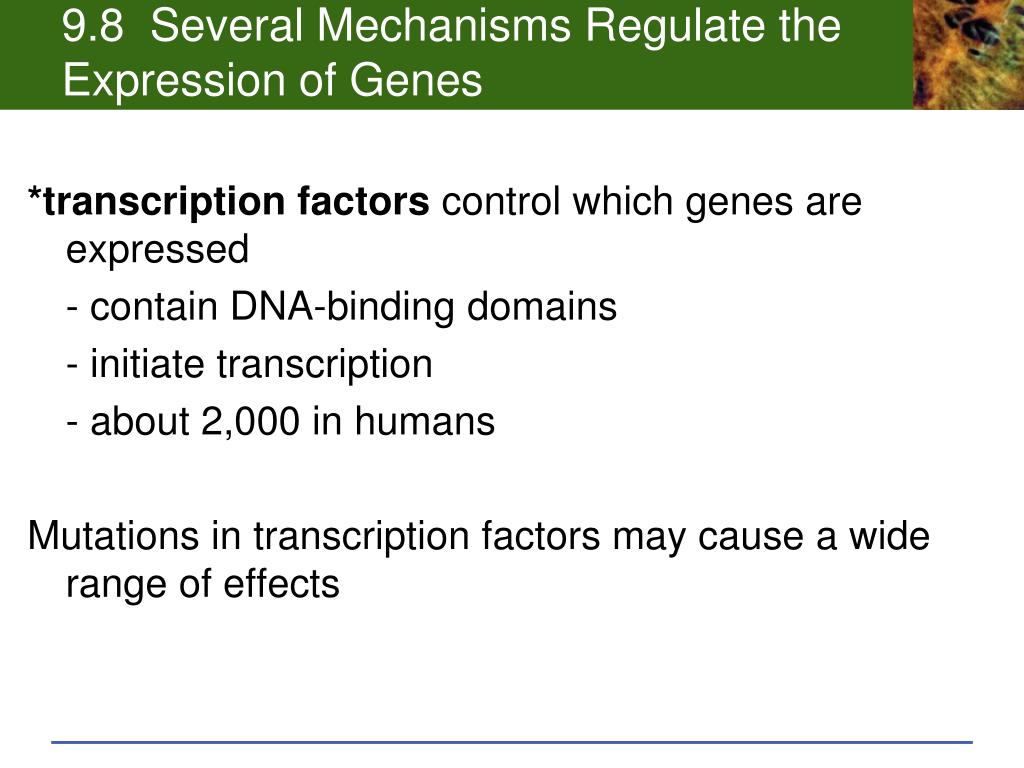 9.8  Several Mechanisms Regulate the Expression of Genes

*transcription factors control which genes are expressed

- contain DNA-binding domains

- initiate transcription

- about 2,000 in humans

Mutations in transcription factors may cause a wide range of effects